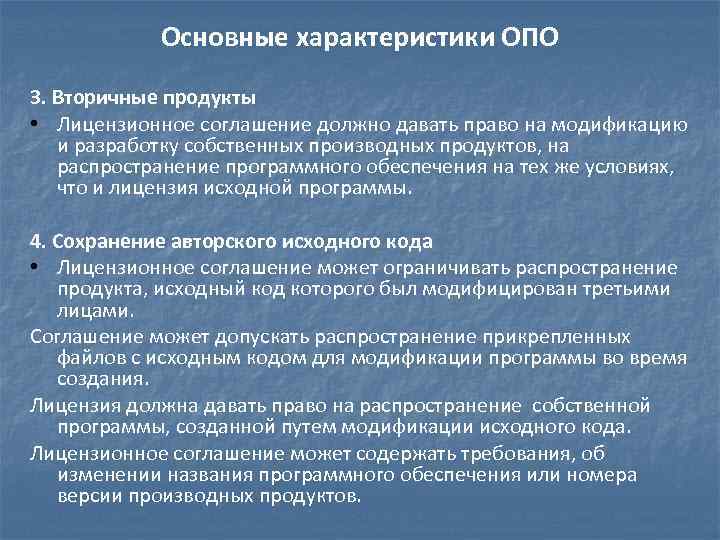 Основные характеристики ОПО

3. Вторичные продукты

• Лицензионное соглашение должно давать право на модификацию и разработку собственных производных продуктов, на распространение программного обеспечения на тех же условиях, что и лицензия исходной программы.

4. Сохранение авторского исходного кода

• Лицензионное соглашение может ограничивать распространение продукта, исходный код которого был модифицирован третьими лицами.

Соглашение может допускать распространение прикрепленных файлов с исходным кодом для модификации программы во время создания.

Лицензия должна давать право на распространение собственной программы, созданной путем модификации исходного кода.

Лицензионное соглашение может содержать требования, об изменении названия программного обеспечения или номера версии производных продуктов.